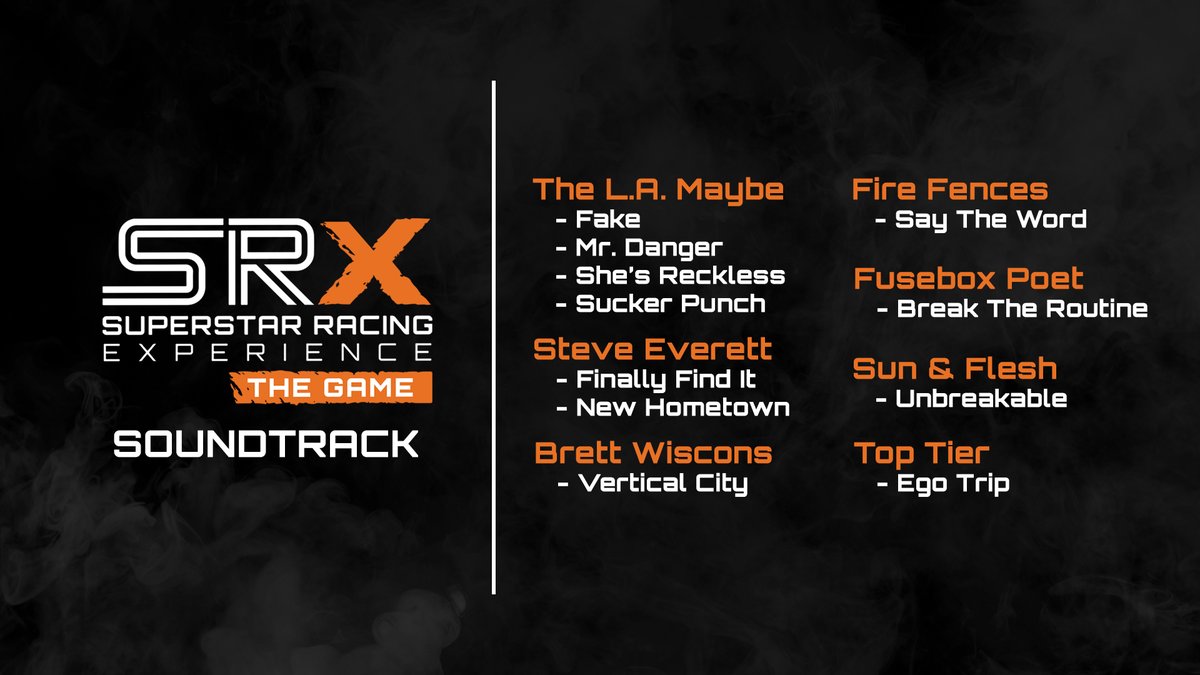 SRX
SUPERSTAR RACING
EXPERIENCE
THE GAME
SOUNDTRACK

The L.A. Maybe
- Fake
- Mr. Danger
- She's Reckless
- Sucker Punch

Steve Everett
- Finally Find It
- New Hometown

Brett Wiscons
- Vertical City

Fire Fences
- Say The Word

Fusebox Poet
- Break The Routine

Sun & Flesh
- Unbreakable

Top Tier
- Ego Trip